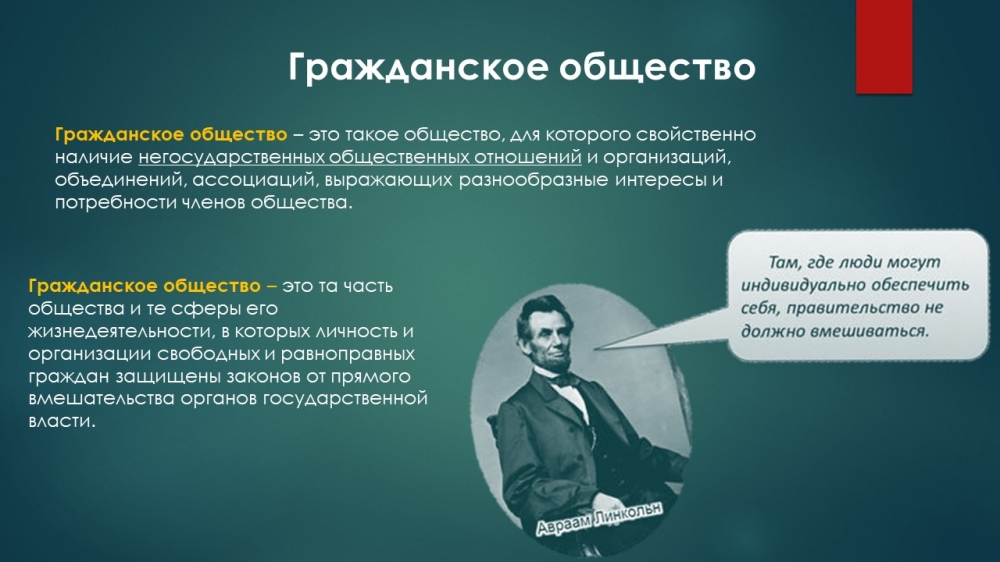 Гражданское общество

Гражданское общество – это такое общество, для которого свойственно наличие негосударственных общественных отношений и организаций, объединений, ассоциаций, выражающих разнообразные интересы и потребности членов общества.

Гражданское общество – это та часть общества и те сферы его жизнедеятельности, в которых личность и организации свободных и равноправных граждан защищены законов от прямого вмешательства органов государственной власти.

Там, где люди могут индивидуально обеспечить себя, правительство не должно вмешиваться.

Авраам Линкольн